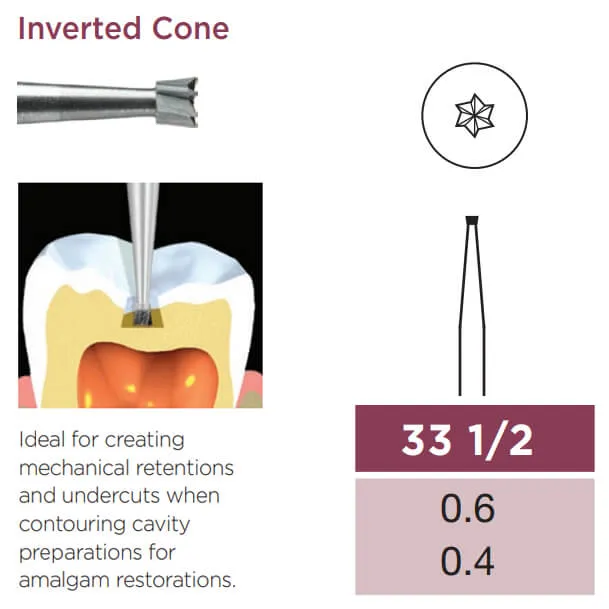 Inverted Cone

Ideal for creating mechanical retentions and undercuts when contouring cavity preparations for amalgam restorations.

33 1/2

0.6
0.4